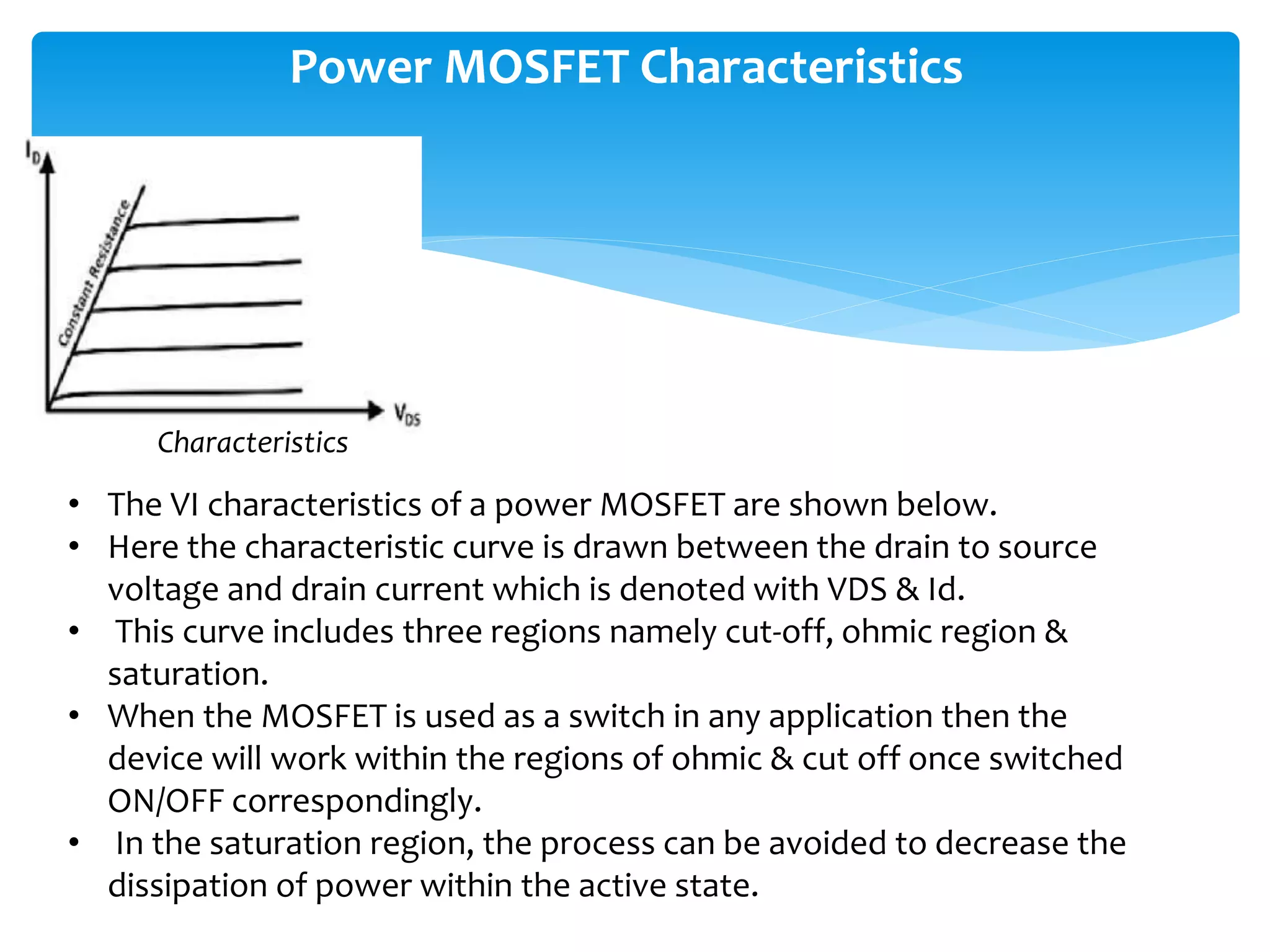 Power MOSFET Characteristics

$I_D$

Constant Resistance

$V_{DS}$

Characteristics

• The VI characteristics of a power MOSFET are shown below.
• Here the characteristic curve is drawn between the drain to source voltage and drain current which is denoted with VDS & Id.
• This curve includes three regions namely cut-off, ohmic region & saturation.
• When the MOSFET is used as a switch in any application then the device will work within the regions of ohmic & cut off once switched ON/OFF correspondingly.
• In the saturation region, the process can be avoided to decrease the dissipation of power within the active state.